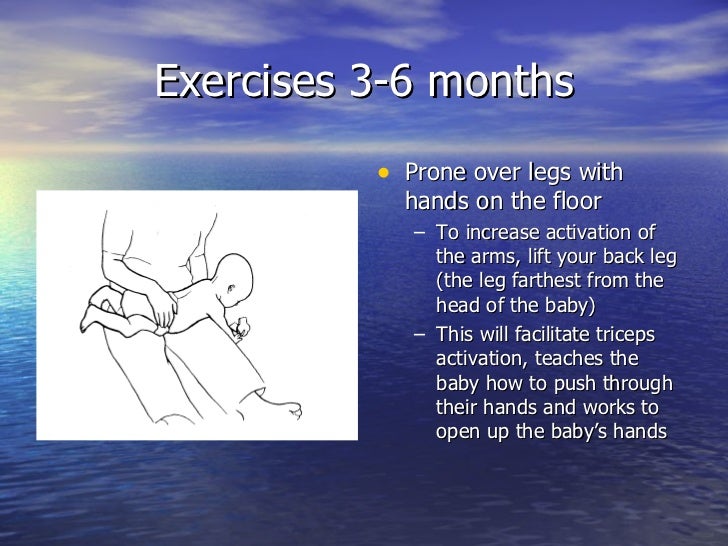 Exercises 3-6 months

• Prone over legs with hands on the floor
– To increase activation of the arms, lift your back leg (the leg farthest from the head of the baby)
– This will facilitate triceps activation, teaches the baby how to push through their hands and works to open up the baby's hands